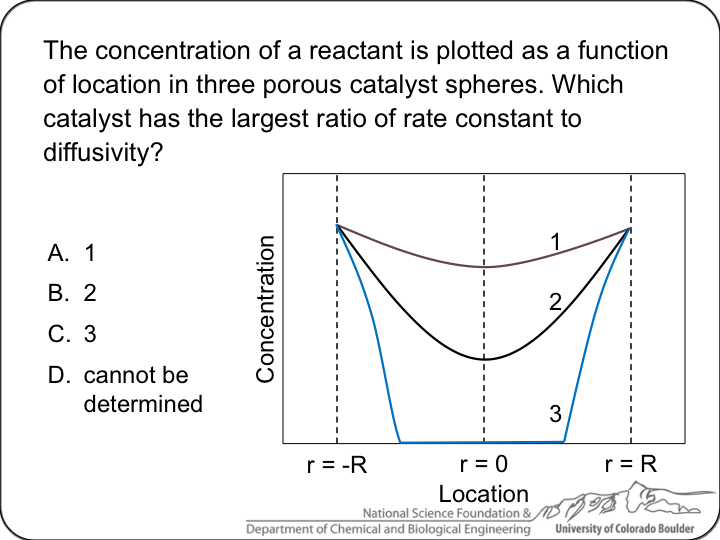 The concentration of a reactant is plotted as a function of location in three porous catalyst spheres. Which catalyst has the largest ratio of rate constant to diffusivity?

A. 1
B. 2
C. 3
D. cannot be determined

Concentration
1
2
3
r = -R
r = 0
r = R
Location

National Science Foundation &
Department of Chemical and Biological Engineering
University of Colorado Boulder